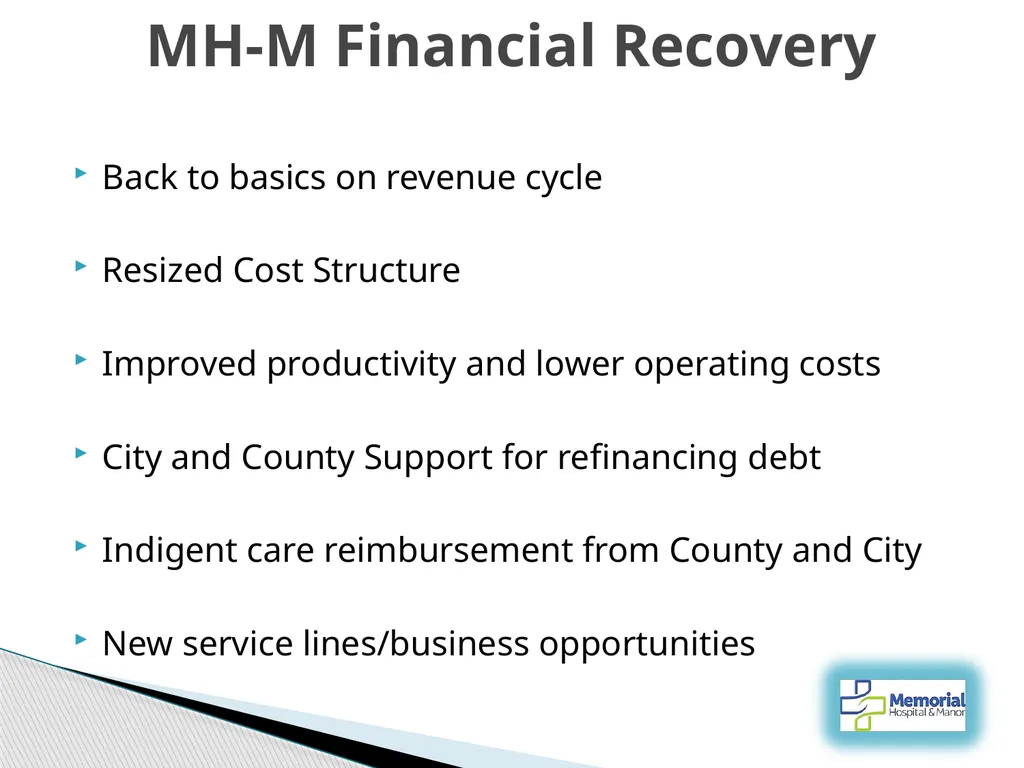 MH-M Financial Recovery

Back to basics on revenue cycle

Resized Cost Structure

Improved productivity and lower operating costs

City and County Support for refinancing debt

Indigent care reimbursement from County and City

New service lines/business opportunities

Memorial Hospital & Manor